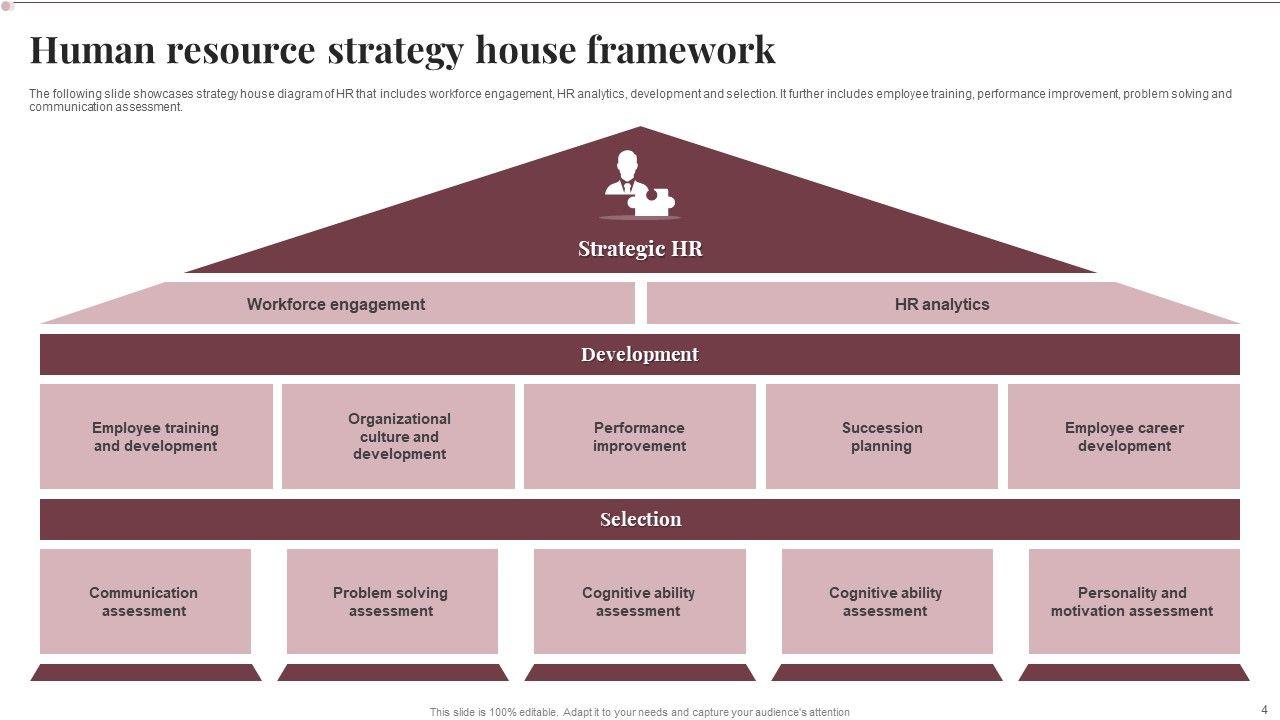 Human resource strategy house framework

The following slide showcases strategy house diagram of HR that includes workforce engagement, HR analytics, development and selection. It further includes employee training, performance improvement, problem solving and communication assessment.

Strategic HR

Workforce engagement

HR analytics

Development

Employee training and development

Organizational culture and development

Performance improvement

Succession planning

Employee career development

Selection

Communication assessment

Problem solving assessment

Cognitive ability assessment

Cognitive ability assessment

Personality and motivation assessment

This slide is 100% editable. Adapt it to your needs and capture your audience's attention

4